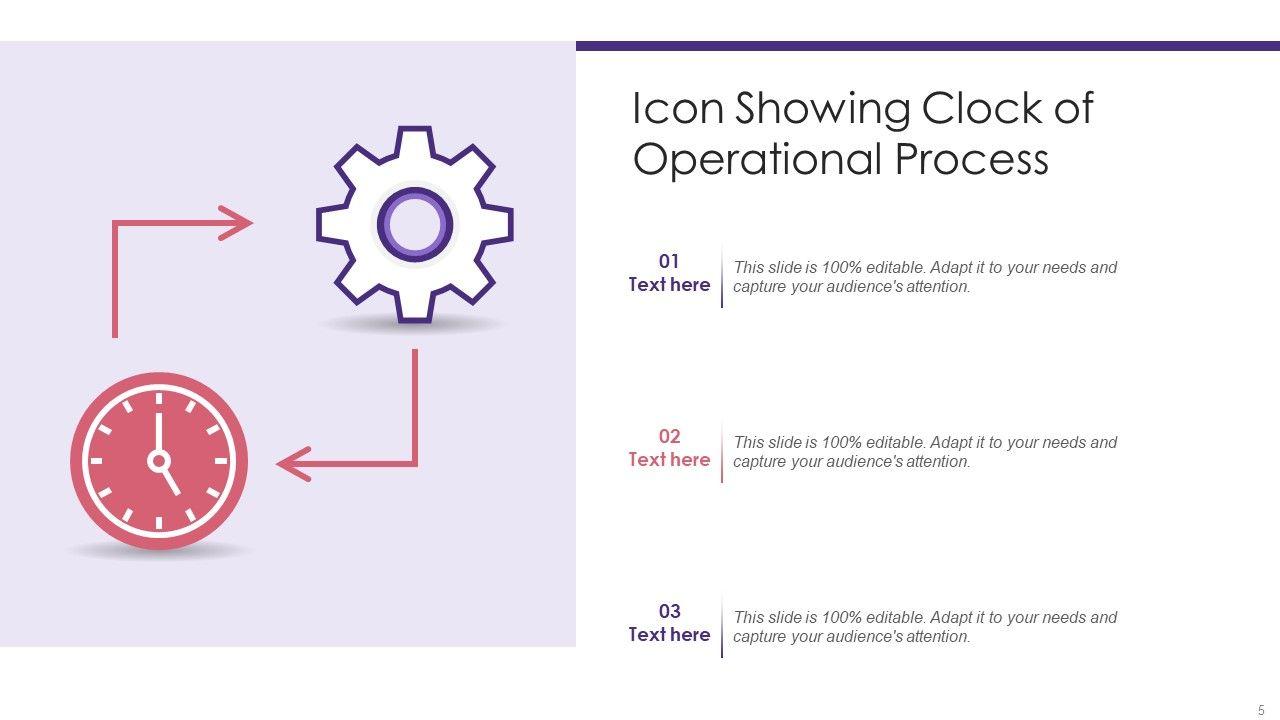 Icon Showing Clock of Operational Process

01
Text here

This slide is 100% editable. Adapt it to your needs and capture your audience's attention.

02
Text here

This slide is 100% editable. Adapt it to your needs and capture your audience's attention.

03
Text here

This slide is 100% editable. Adapt it to your needs and capture your audience's attention.

5